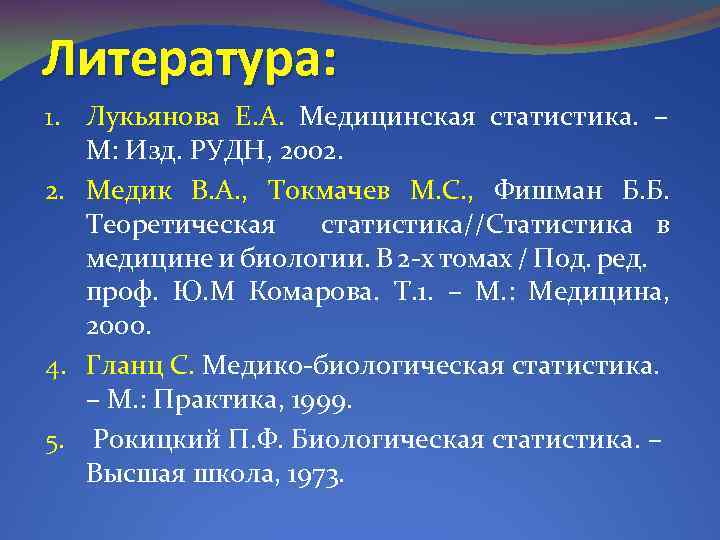 Литература:

1. Лукьянова Е.А. Медицинская статистика. – М: Изд. РУДН, 2002.

2. Медик В.А., Токмачев М.С., Фишман Б.Б. Теоретическая статистика//Статистика в медицине и биологии. В 2-х томах / Под. ред. проф. Ю.М Комарова. Т.1. – М.: Медицина, 2000.

4. Гланц С. Медико-биологическая статистика. – М.: Практика, 1999.

5. Рокицкий П.Ф. Биологическая статистика. – Высшая школа, 1973.